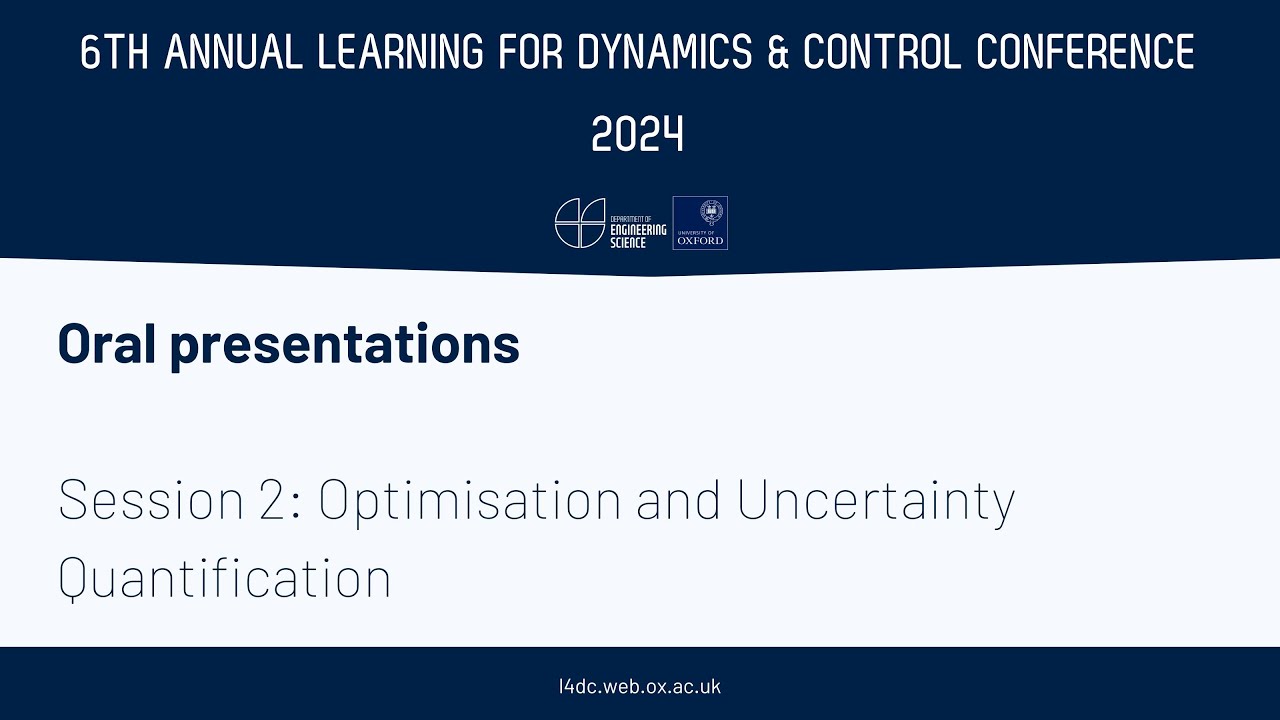 6TH ANNUAL LEARNING FOR DYNAMICS & CONTROL CONFERENCE 2024

DEPARTMENT OF ENGINEERING SCIENCE

UNIVERSITY OF OXFORD

Oral presentations

Session 2: Optimisation and Uncertainty Quantification

l4dc.web.ox.ac.uk